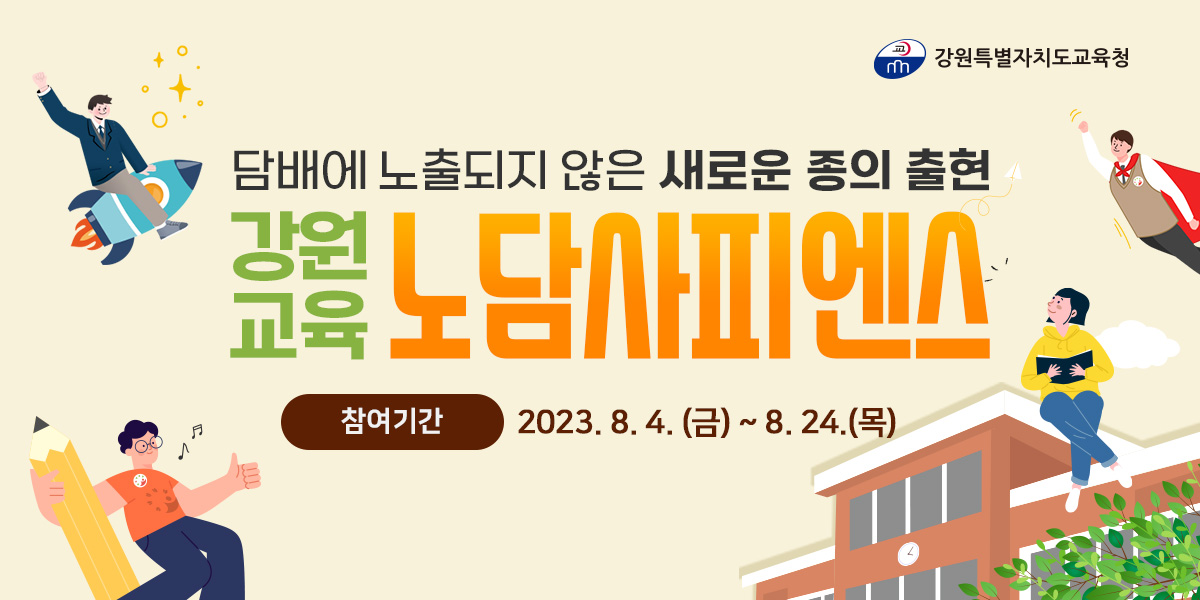 강원특별자치도교육청

담배에 노출되지 않은 새로운 종의 출현

강원 교육 노담사피엔스

참여기간 2023. 8. 4. (금) ~ 8. 24.(목)